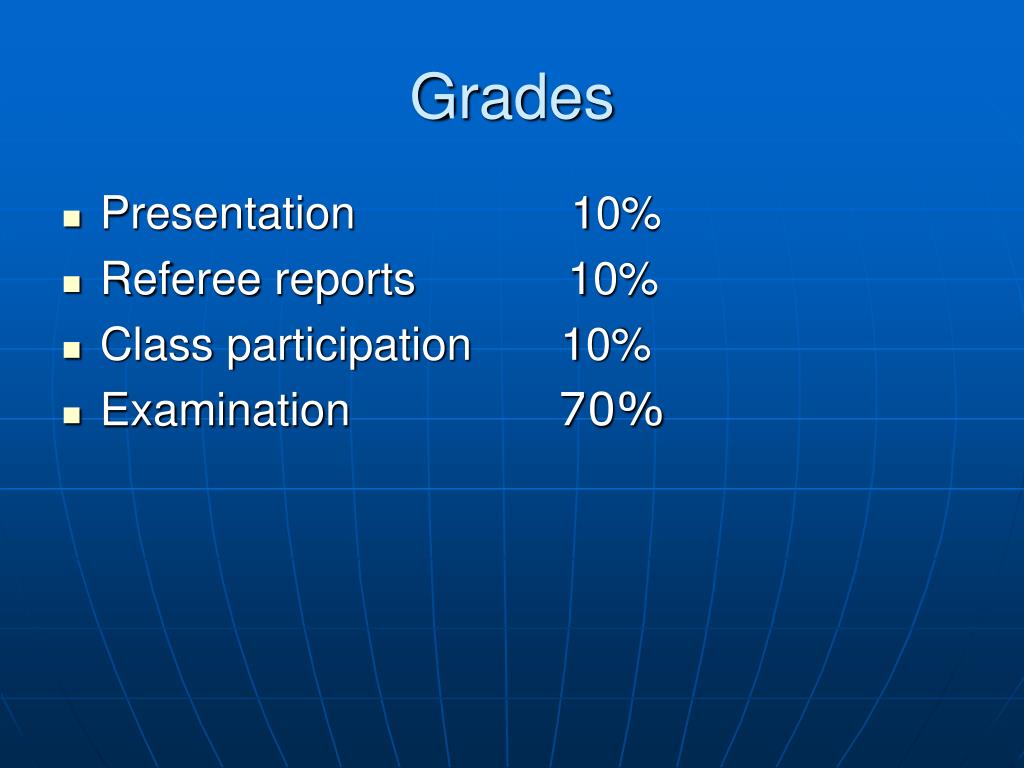 Grades

- Presentation 10%
- Referee reports 10%
- Class participation 10%
- Examination 70%